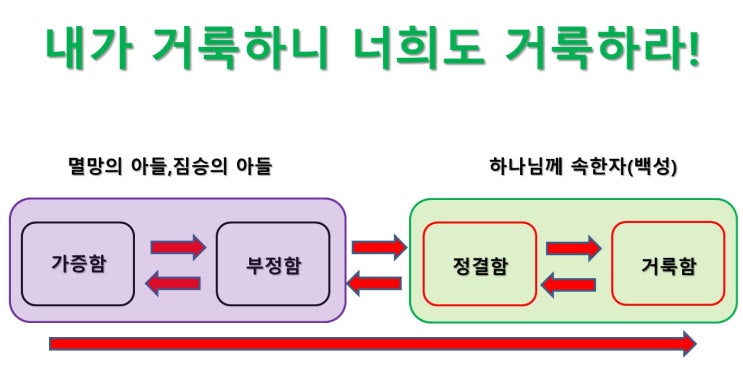 내가 거룩하니 너희도 거룩하라!

멸망의 아들,짐승의 아들

하나님께 속한자(백성)

가증함

부정함

정결함

거룩함